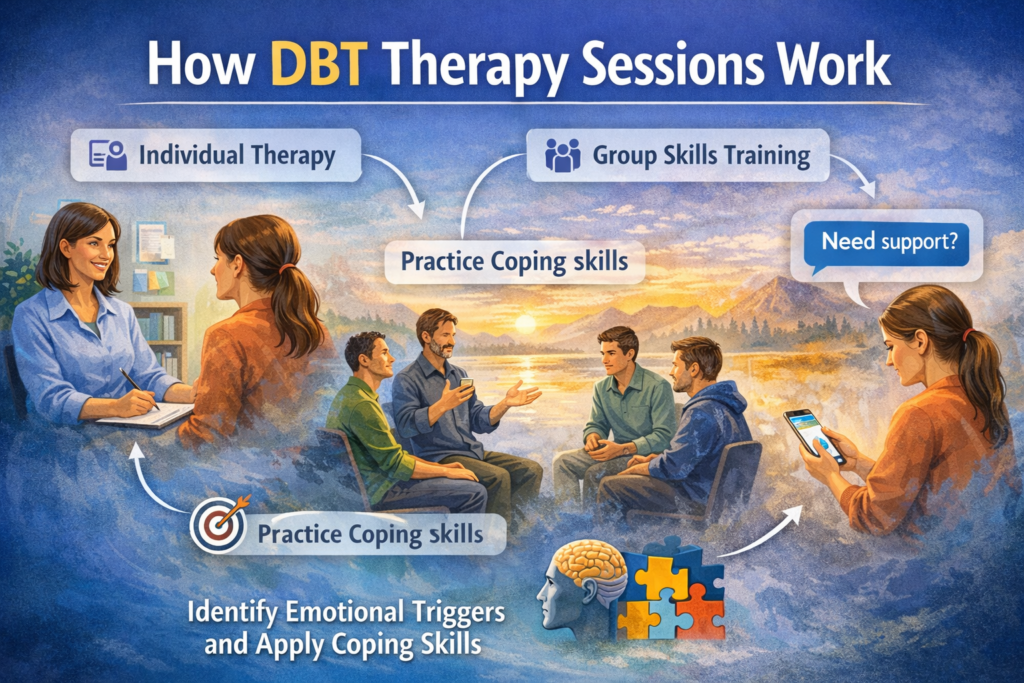 How DBT Therapy Sessions Work

Individual Therapy

Group Skills Training

Practice Coping skills

Need support?

Practice Coping skills

Identify Emotional Triggers and Apply Coping Skills